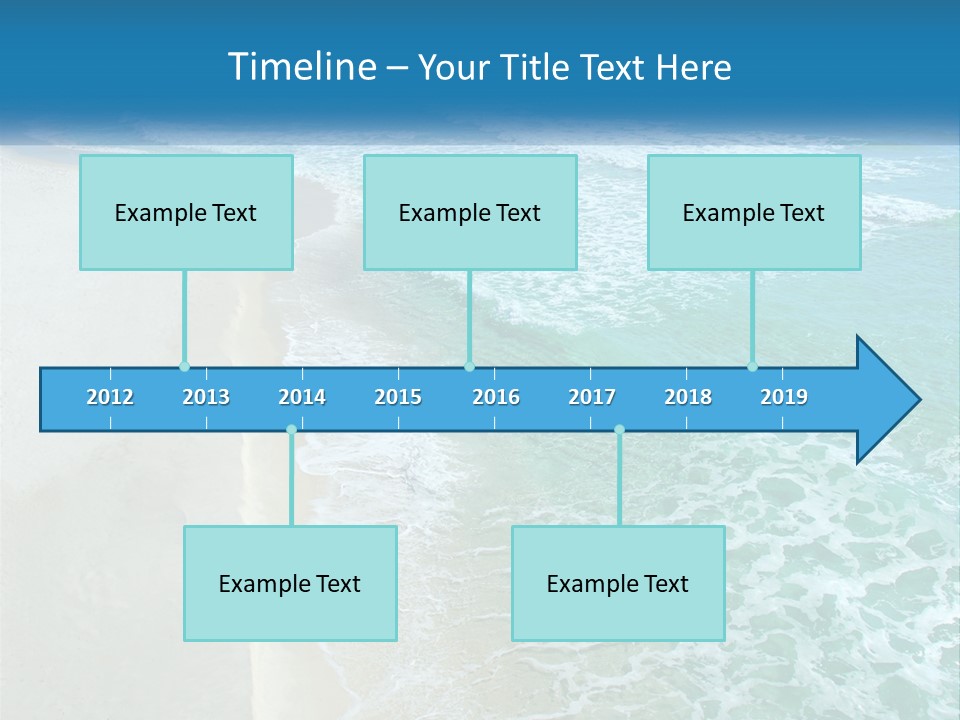 Timeline – Your Title Text Here

Example Text

Example Text

Example Text

2012 2013 2014 2015 2016 2017 2018 2019

Example Text

Example Text